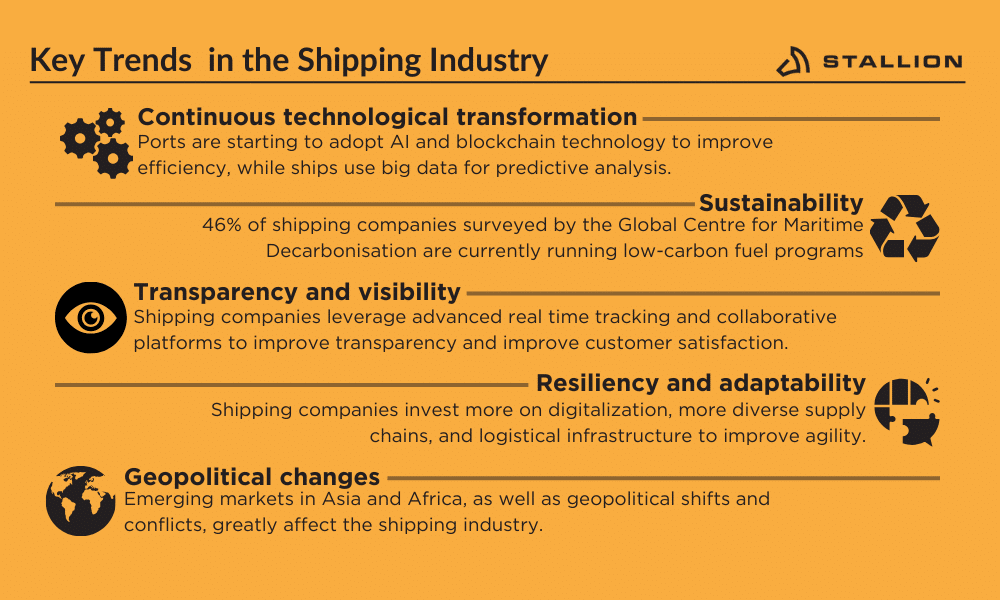 Key Trends in the Shipping Industry

STALLION

Continuous technological transformation
Ports are starting to adopt AI and blockchain technology to improve efficiency, while ships use big data for predictive analysis.

Sustainability
46% of shipping companies surveyed by the Global Centre for Maritime Decarbonisation are currently running low-carbon fuel programs

Transparency and visibility
Shipping companies leverage advanced real time tracking and collaborative platforms to improve transparency and improve customer satisfaction.

Resiliency and adaptability
Shipping companies invest more on digitalization, more diverse supply chains, and logistical infrastructure to improve agility.

Geopolitical changes
Emerging markets in Asia and Africa, as well as geopolitical shifts and conflicts, greatly affect the shipping industry.